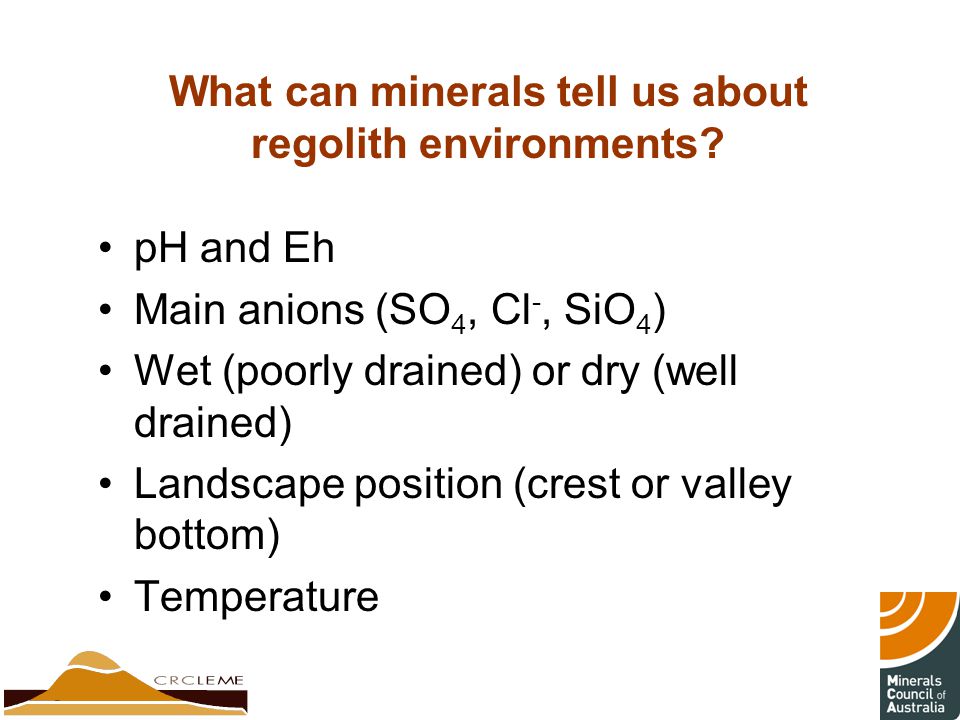 What can minerals tell us about regolith environments?

• pH and Eh
• Main anions ($SO_4$, $Cl^-$, $SiO_4$)
• Wet (poorly drained) or dry (well drained)
• Landscape position (crest or valley bottom)
• Temperature

CRCLEME

Minerals Council of Australia